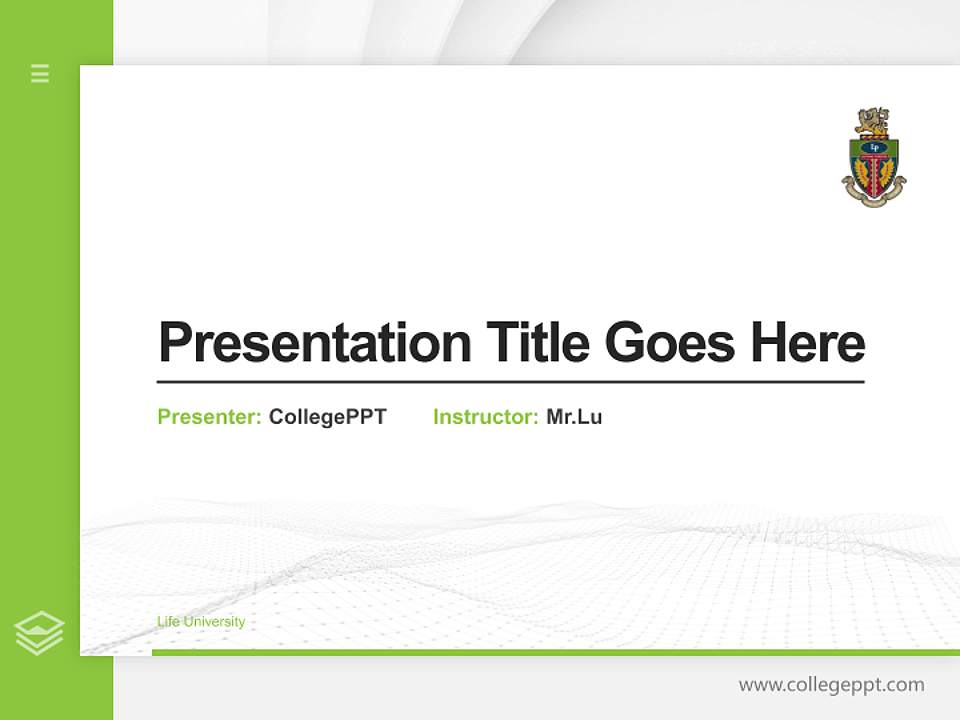 Presentation Title Goes Here

Presenter: CollegePPT Instructor: Mr.Lu

Life University

www.collegeppt.com